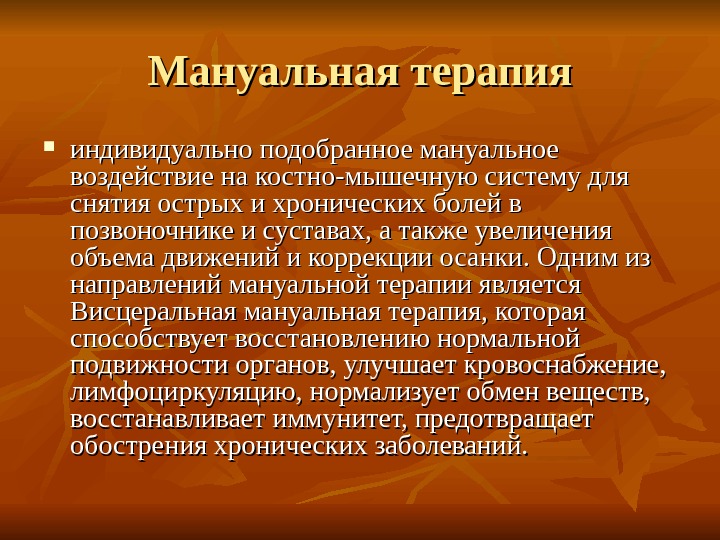 Мануальная терапия

▪ индивидуально подобранное мануальное воздействие на костно-мышечную систему для снятия острых и хронических болей в позвоночнике и суставах, а также увеличения объема движений и коррекции осанки. Одним из направлений мануальной терапии является Висцеральная мануальная терапия, которая способствует восстановлению нормальной подвижности органов, улучшает кровоснабжение, лимфоциркуляцию, нормализует обмен веществ, восстанавливает иммунитет, предотвращает обострения хронических заболеваний.